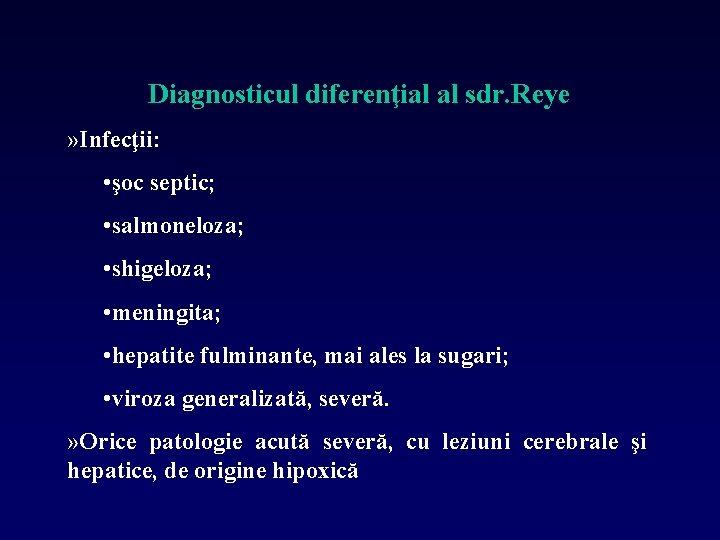 Diagnosticul diferenţial al sdr.Reye

»Infecţii:

•şoc septic;

•salmoneloza;

•shigeloza;

•meningita;

•hepatite fulminante, mai ales la sugari;

•viroza generalizată, severă.

»Orice patologie acută severă, cu leziuni cerebrale şi hepatice, de origine hipoxică